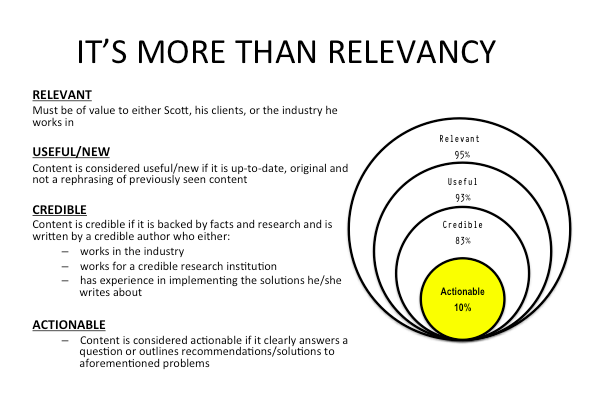 IT'S MORE THAN RELEVANCY

RELEVANT
Must be of value to either Scott, his clients, or the industry he works in

USEFUL/NEW
Content is considered useful/new if it is up-to-date, original and not a rephrasing of previously seen content

CREDIBLE
Content is credible if it is backed by facts and research and is written by a credible author who either:
– works in the industry
– works for a credible research institution
– has experience in implementing the solutions he/she writes about

ACTIONABLE
– Content is considered actionable if it clearly answers a question or outlines recommendations/solutions to aforementioned problems

Relevant
95%

Useful
93%

Credible
83%

Actionable
10%